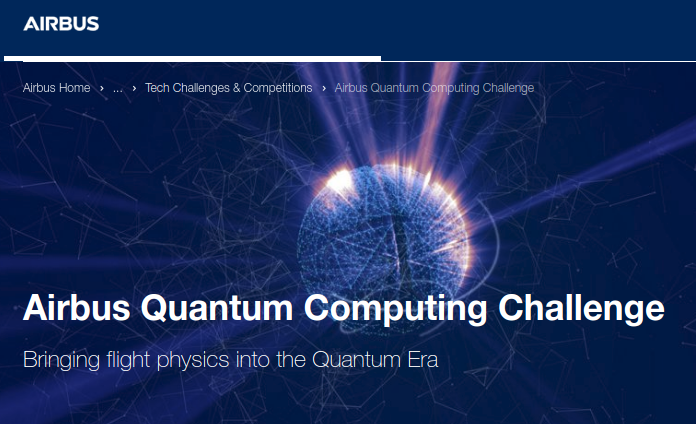 AIRBUS

Airbus Home › ... › Tech Challenges & Competitions › Airbus Quantum Computing Challenge

Airbus Quantum Computing Challenge

Bringing flight physics into the Quantum Era